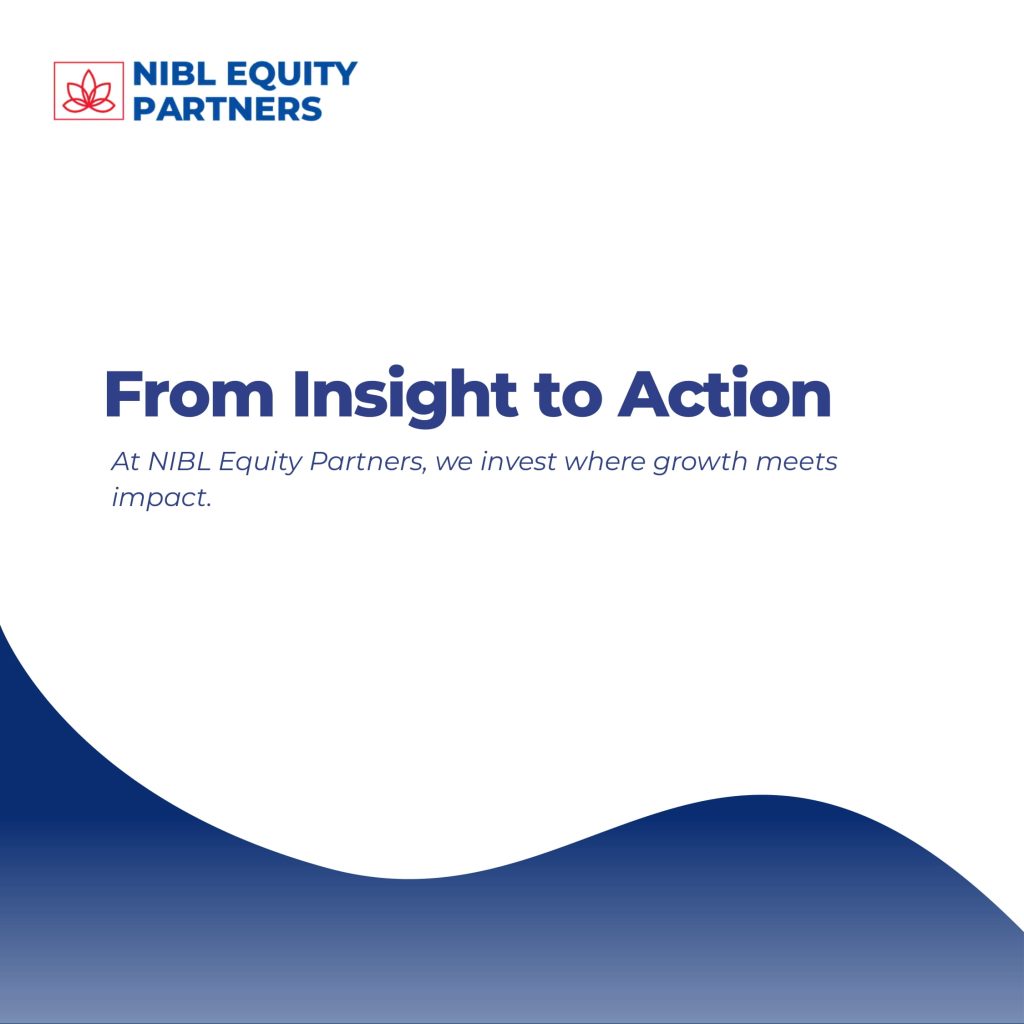 NIBL EQUITY PARTNERS

From Insight to Action

At NIBL Equity Partners, we invest where growth meets impact.